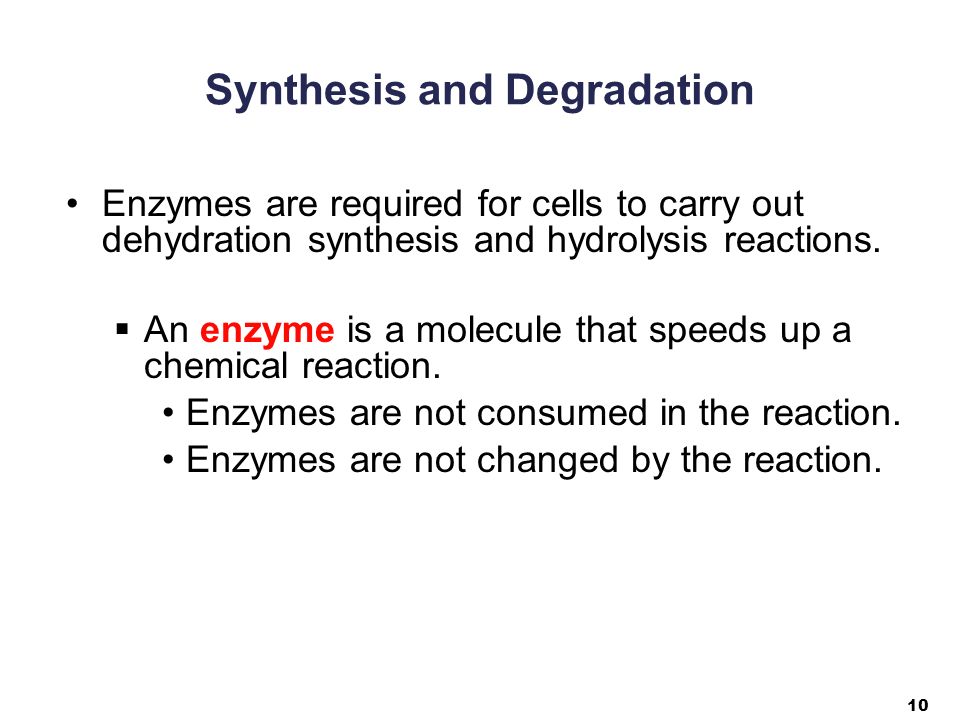 Synthesis and Degradation

• Enzymes are required for cells to carry out dehydration synthesis and hydrolysis reactions.

▪ An enzyme is a molecule that speeds up a chemical reaction.

• Enzymes are not consumed in the reaction.

• Enzymes are not changed by the reaction.

10